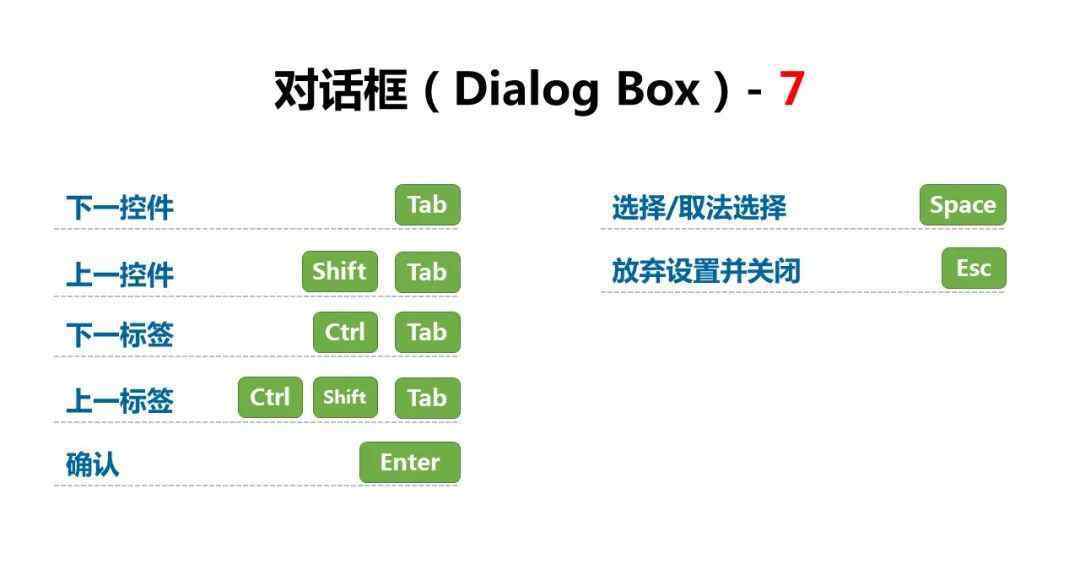 对话框（Dialog Box）- 7

下一控件 Tab

上一控件 Shift Tab

下一标签 Ctrl Tab

上一标签 Ctrl Shift Tab

确认 Enter

选择/取法选择 Space

放弃设置并关闭 Esc